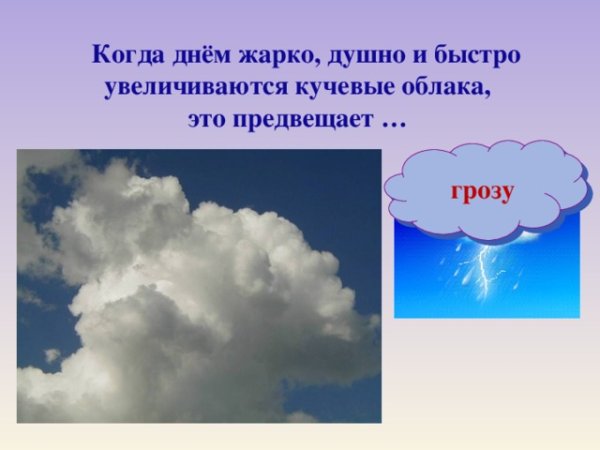 Когда днём жарко, душно и быстро увеличиваются кучевые облака, это предвещает …

грозу